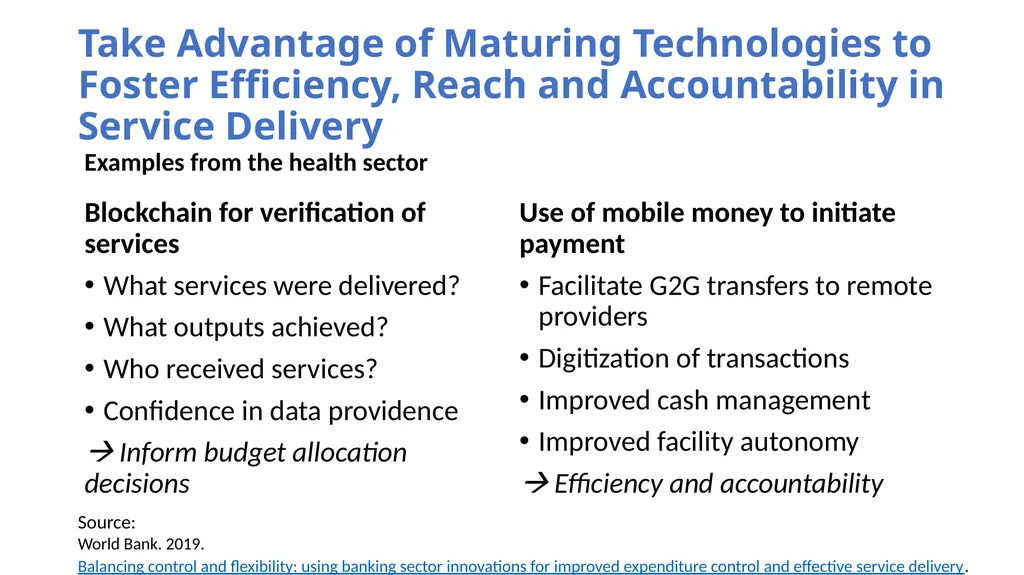 Take Advantage of Maturing Technologies to Foster Efficiency, Reach and Accountability in Service Delivery

Examples from the health sector

Blockchain for verification of services

• What services were delivered?
• What outputs achieved?
• Who received services?
• Confidence in data providence

→ Inform budget allocation decisions

Use of mobile money to initiate payment

• Facilitate G2G transfers to remote providers
• Digitization of transactions
• Improved cash management
• Improved facility autonomy

→ Efficiency and accountability

Source:
World Bank. 2019.
Balancing control and flexibility: using banking sector innovations for improved expenditure control and effective service delivery.